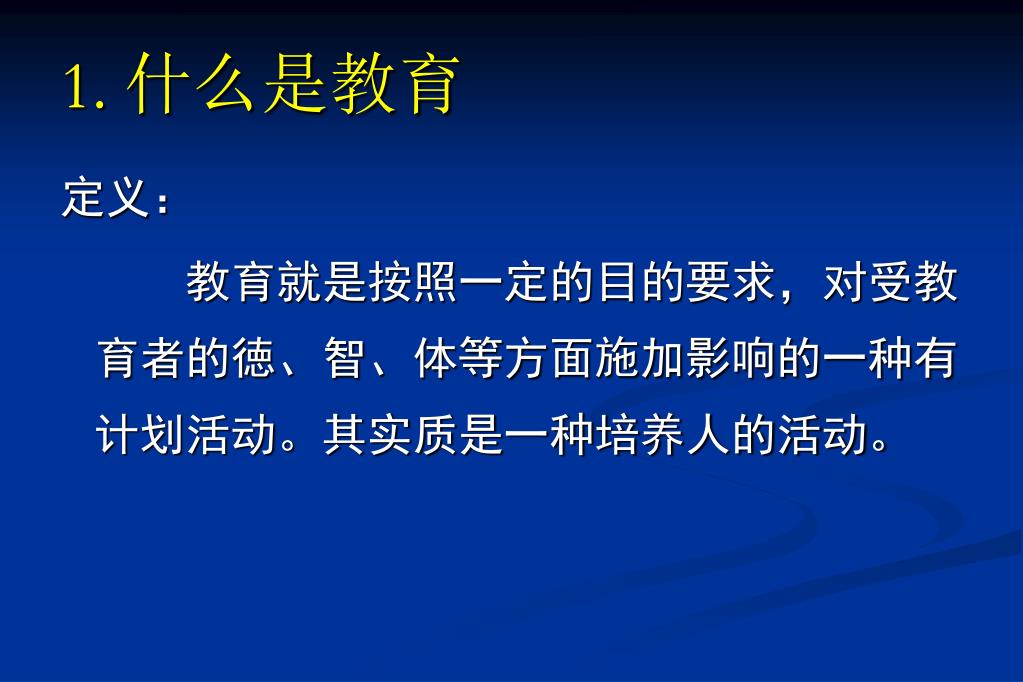 1. 什么是教育

定义：

教育就是按照一定的目的要求，对受教育者的德、智、体等方面施加影响的一种有计划活动。其实质是一种培养人的活动。